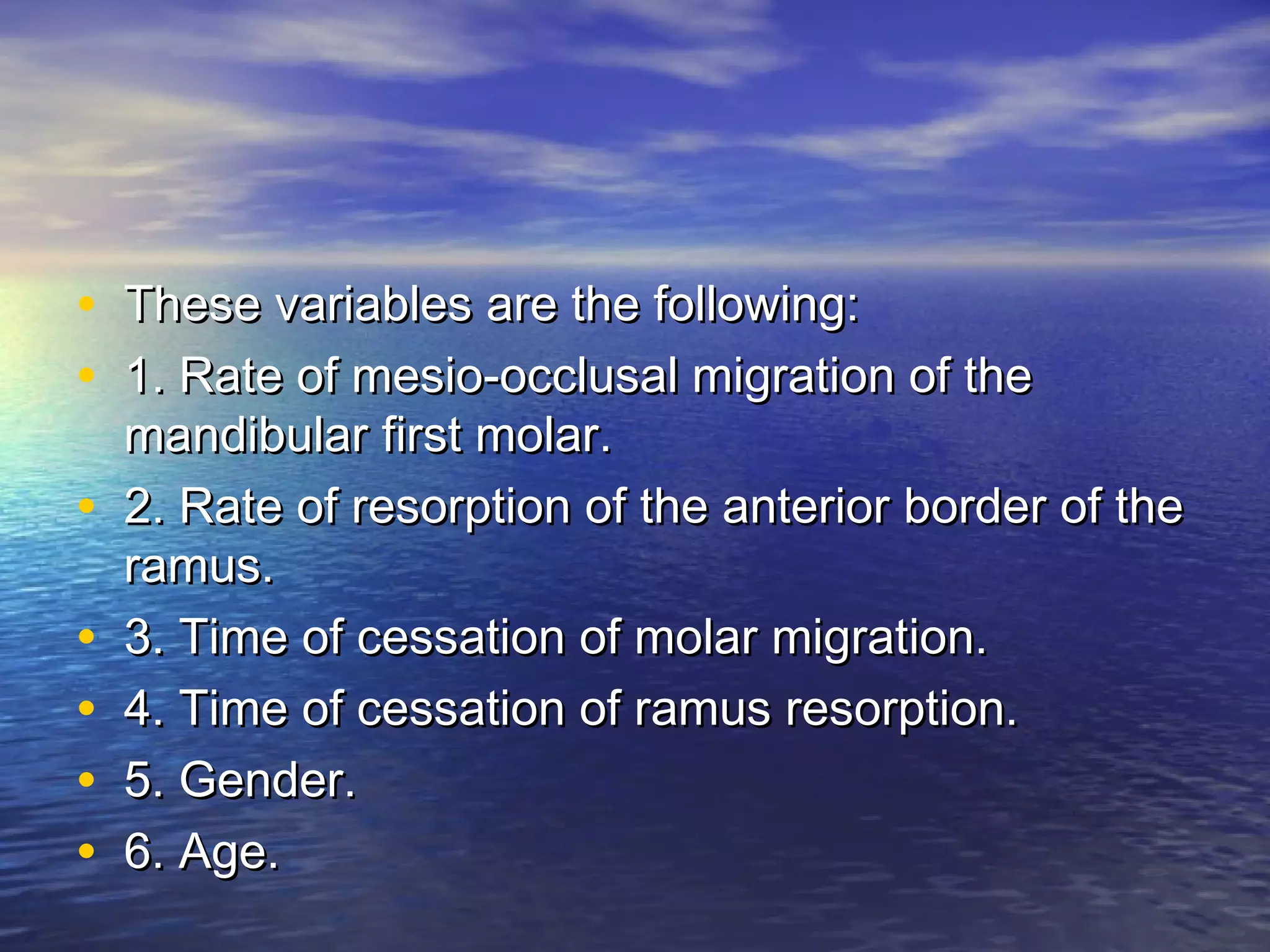 • These variables are the following:
• 1. Rate of mesio-occlusal migration of the mandibular first molar.
• 2. Rate of resorption of the anterior border of the ramus.
• 3. Time of cessation of molar migration.
• 4. Time of cessation of ramus resorption.
• 5. Gender.
• 6. Age.